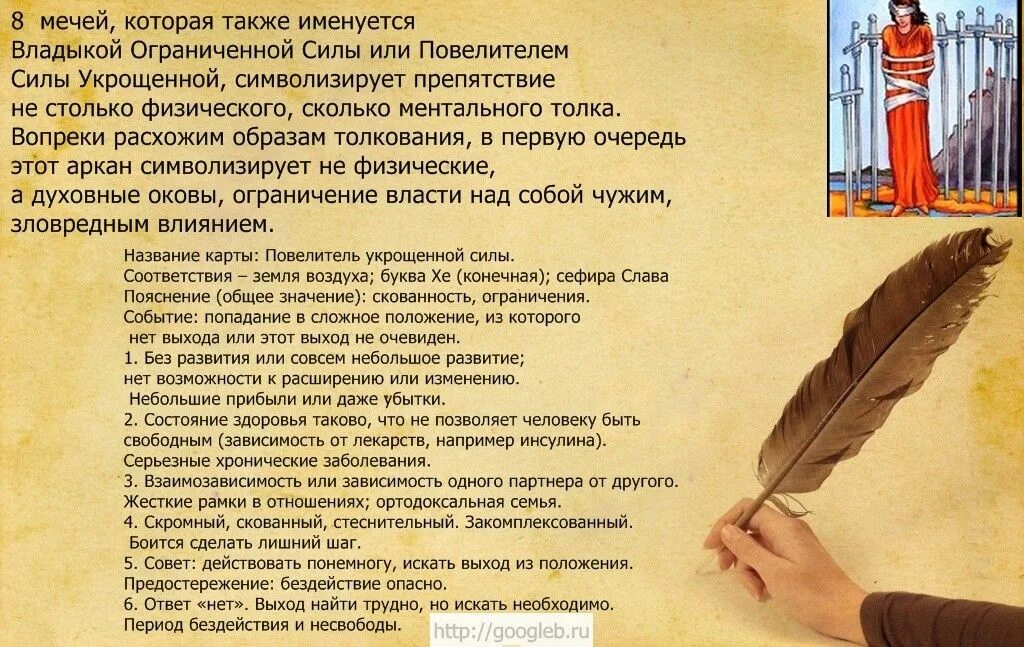 8 мечей, которая также именуется Владыкой Ограниченной Силы или Повелителем Силы Укрощенной, символизирует препятствие не столько физического, сколько ментального толка. Вопреки расхожим образам толкования, в первую очередь этот аркан символизирует не физические, а духовные оковы, ограничение власти над собой чужим, зловредным влиянием.

Название карты: Повелитель укрощенной силы.
Соответствия – земля воздуха; буква Хе (конечная); сефира Слава
Пояснение (общее значение): скованность, ограничения.
Событие: попадание в сложное положение, из которого нет выхода или этот выход не очевиден.
1. Без развития или совсем небольшое развитие; нет возможности к расширению или изменению. Небольшие прибыли или даже убытки.
2. Состояние здоровья таково, что не позволяет человеку быть свободным (зависимость от лекарств, например инсулина). Серьезные хронические заболевания.
3. Взаимозависимость или зависимость одного партнера от другого. Жесткие рамки в отношениях; ортодоксальная семья.
4. Скромный, скованный, стеснительный. Закомплексованный. Боится сделать лишний шаг.
5. Совет: действовать понемногу, искать выход из положения. Предостережение: бездействие опасно.
6. Ответ «нет». Выход найти трудно, но искать необходимо. Период бездействия и несвободы.

http://googleb.ru